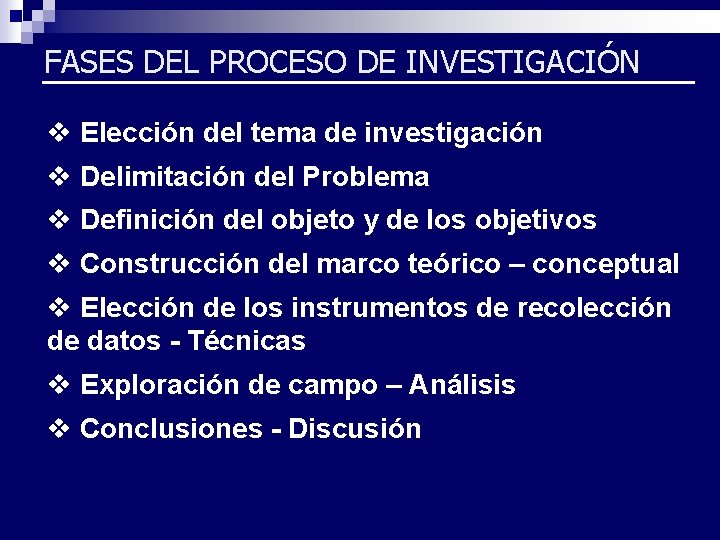 FASES DEL PROCESO DE INVESTIGACIÓN

❖ Elección del tema de investigación

❖ Delimitación del Problema

❖ Definición del objeto y de los objetivos

❖ Construcción del marco teórico – conceptual

❖ Elección de los instrumentos de recolección de datos - Técnicas

❖ Exploración de campo – Análisis

❖ Conclusiones - Discusión